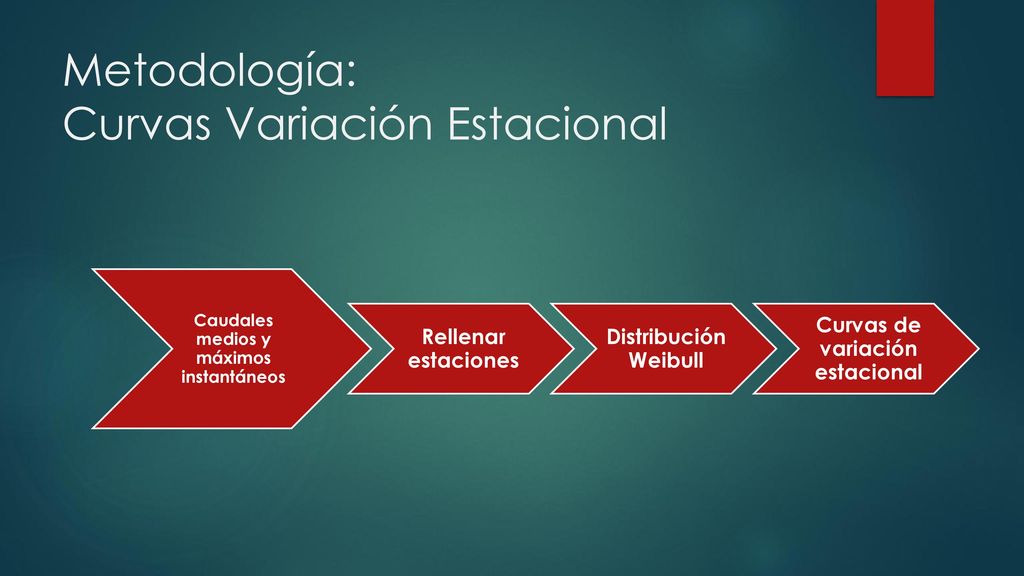 Metodología:
Curvas Variación Estacional

Caudales medios y máximos instantáneos

Rellenar estaciones

Distribución Weibull

Curvas de variación estacional